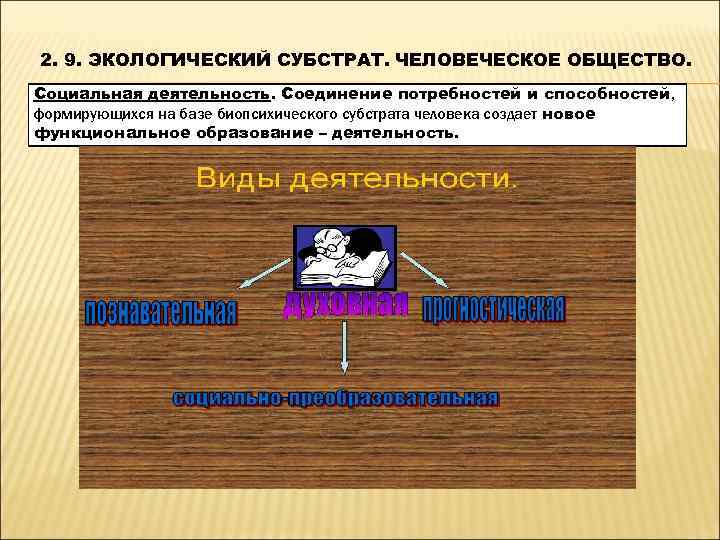 2. 9. ЭКОЛОГИЧЕСКИЙ СУБСТРАТ. ЧЕЛОВЕЧЕСКОЕ ОБЩЕСТВО.

Социальная деятельность. Соединение потребностей и способностей, формирующихся на базе биопсихического субстрата человека создает новое функциональное образование – деятельность.

Виды деятельности.

познавательная

духовная

прогностическая

социально-преобразовательная